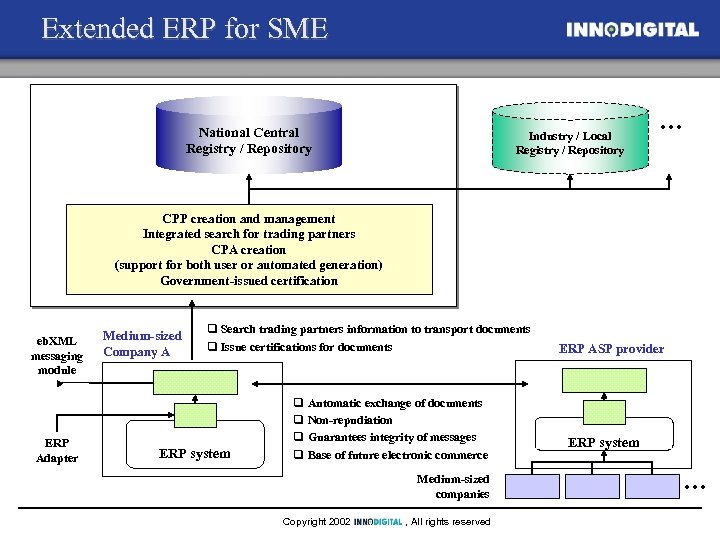 Extended ERP for SME

INNODIGITAL

National Central Registry / Repository

Industry / Local Registry / Repository

…

CPP creation and management
Integrated search for trading partners
CPA creation
(support for both user or automated generation)
Government-issued certification

ebXML messaging module

Medium-sized Company A

❑ Search trading partners information to transport documents
❑ Issue certifications for documents

ERP ASP provider

❑ Automatic exchange of documents
❑ Non-repudiation
❑ Guarantees integrity of messages
❑ Base of future electronic commerce

ERP Adapter

ERP system

ERP system

Medium-sized companies

…

Copyright 2002 INNODIGITAL , All rights reserved